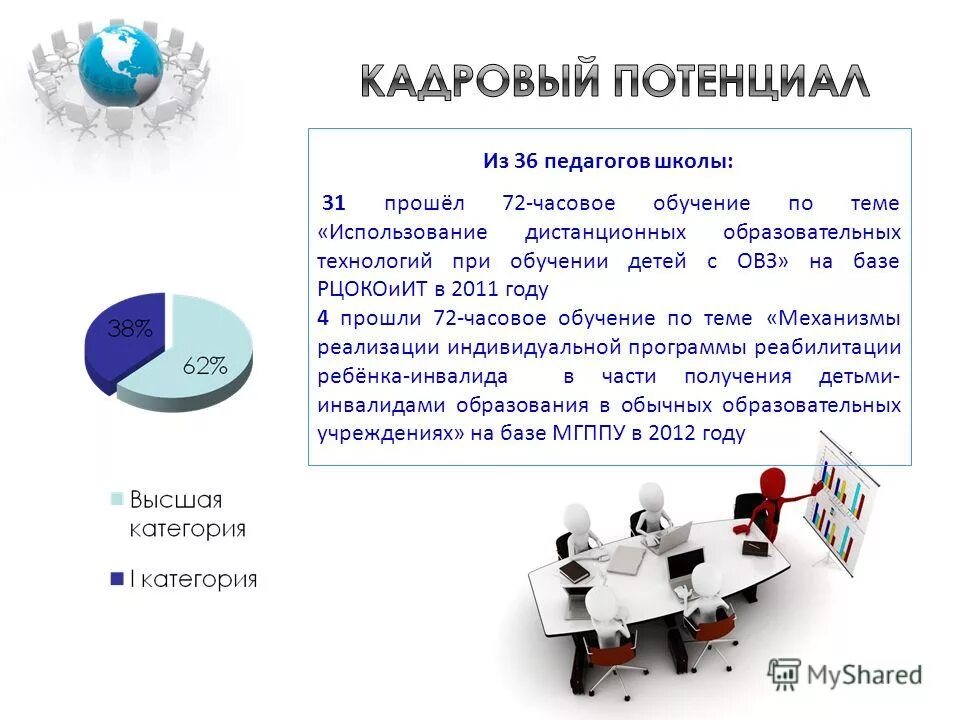 КАДРОВЫЙ ПОТЕНЦИАЛ

Из 36 педагогов школы:

31 прошёл 72-часовое обучение по теме «Использование дистанционных образовательных технологий при обучении детей с ОВЗ» на базе РЦОКОиИТ в 2011 году
4 прошли 72-часовое обучение по теме «Механизмы реализации индивидуальной программы реабилитации ребёнка-инвалида в части получения детьми-инвалидами образования в обычных образовательных учреждениях» на базе МГППУ в 2012 году

38%
62%

Высшая категория
I категория

MyShared